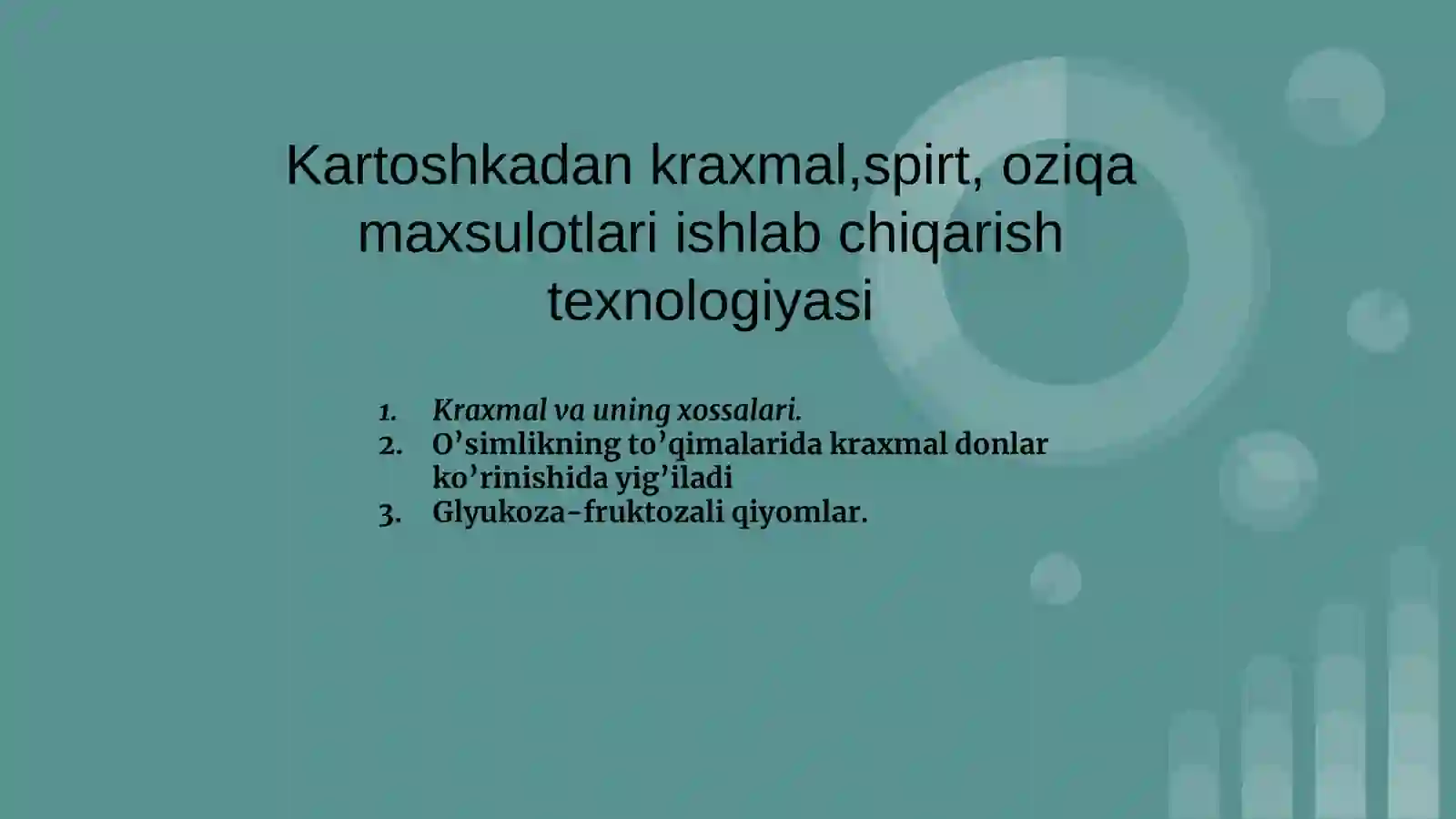 Kartoshkadan kraxmal,spirt, oziqa maxsulotlari ishlab chiqarish texnologiyasi

1. Kraxmal va uning xossalari.
2. O’simlikning to’qimalarida kraxmal donlar ko’rinishida yig’iladi
3. Glyukoza-fruktozali qiyomlar.